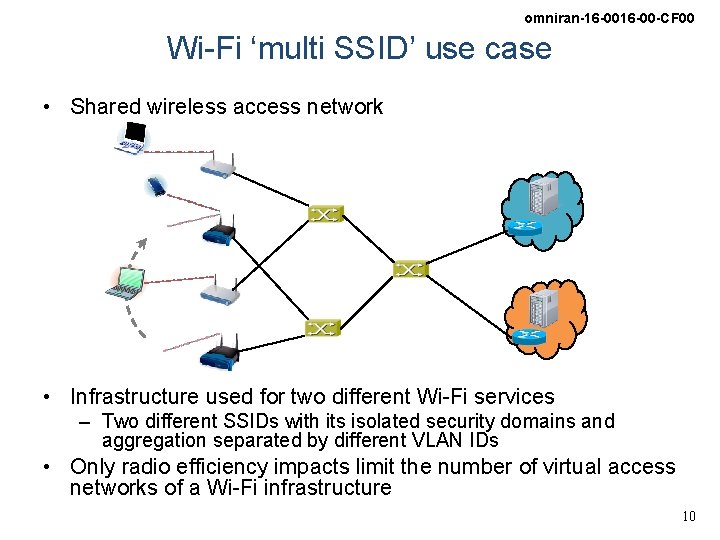 omniran-16-0016-00-CF00

Wi-Fi ‘multi SSID’ use case

• Shared wireless access network

• Infrastructure used for two different Wi-Fi services
– Two different SSIDs with its isolated security domains and aggregation separated by different VLAN IDs

• Only radio efficiency impacts limit the number of virtual access networks of a Wi-Fi infrastructure

10